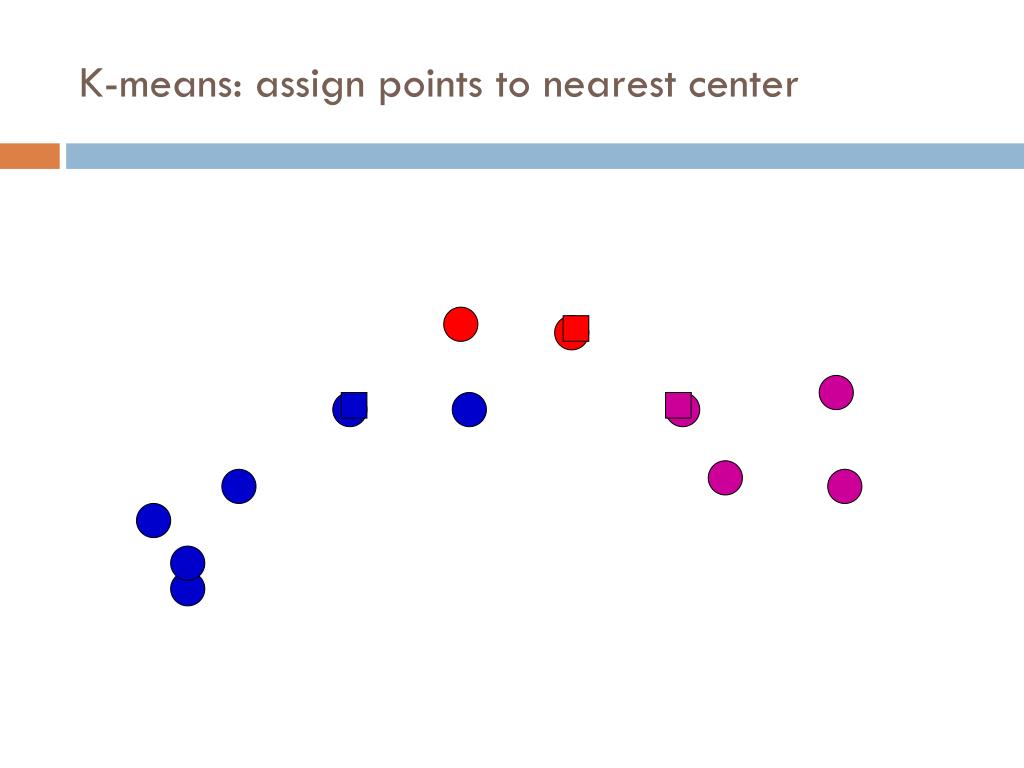 K-means: assign points to nearest center